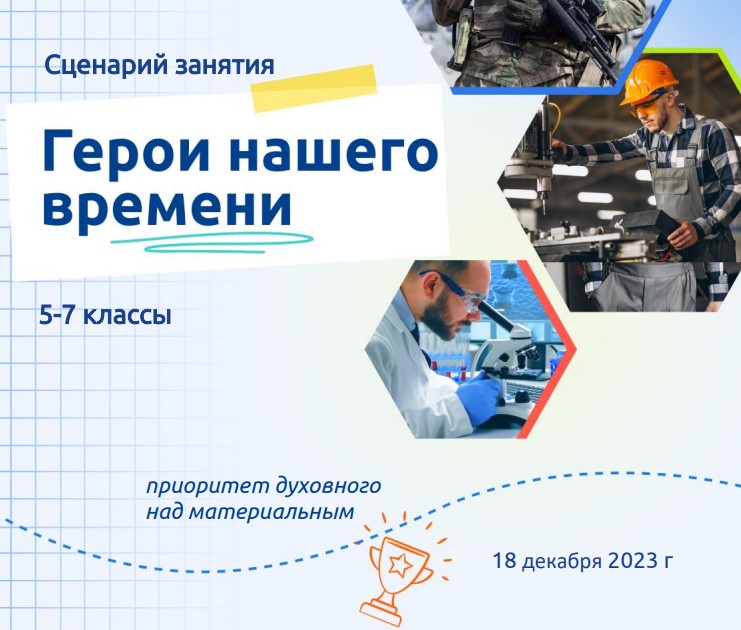 Сценарий занятия

Герои нашего времени

5-7 классы

приоритет духовного над материальным

18 декабря 2023 г